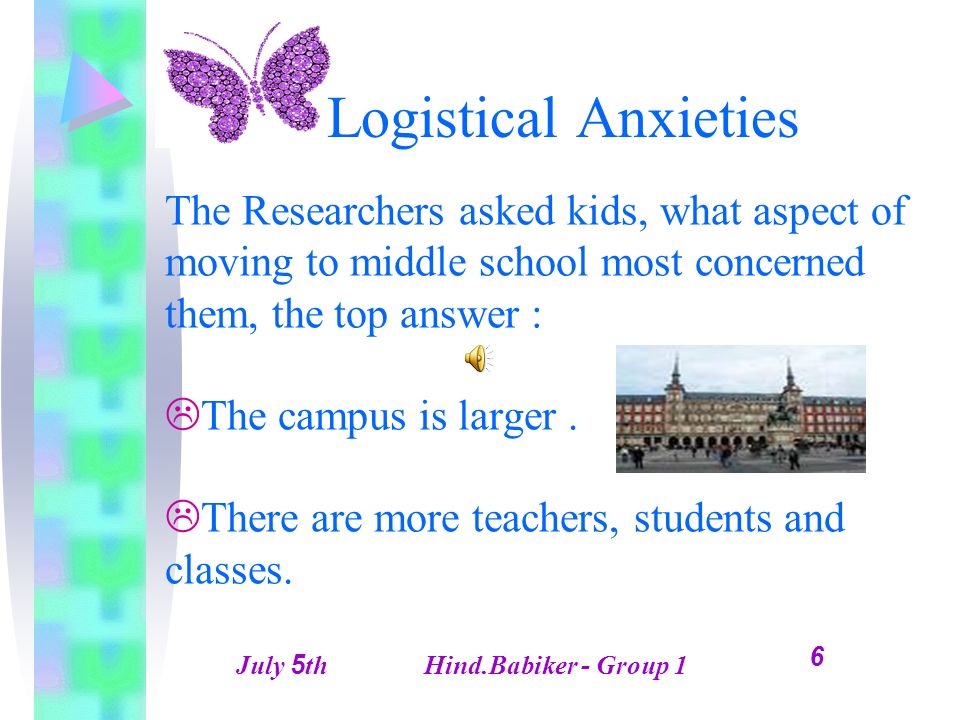 Logistical Anxieties

The Researchers asked kids, what aspect of moving to middle school most concerned them, the top answer :

☹The campus is larger .

☹There are more teachers, students and classes.

July 5th Hind.Babiker - Group 1 6